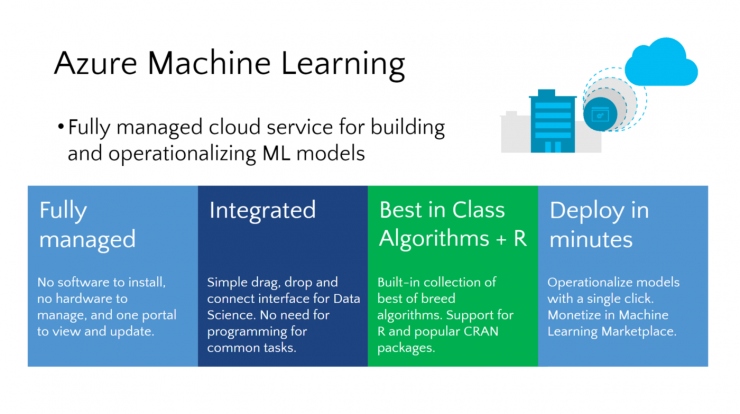 Azure Machine Learning

• Fully managed cloud service for building and operationalizing ML models

Fully managed

No software to install, no hardware to manage, and one portal to view and update.

Integrated

Simple drag, drop and connect interface for Data Science. No need for programming for common tasks.

Best in Class Algorithms + R

Built-in collection of best of breed algorithms. Support for R and popular CRAN packages.

Deploy in minutes

Operationalize models with a single click. Monetize in Machine Learning Marketplace.